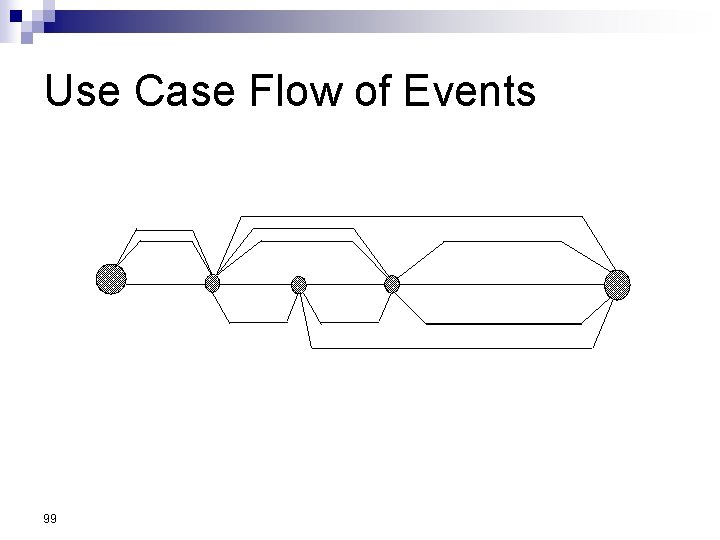 Use Case Flow of Events

99